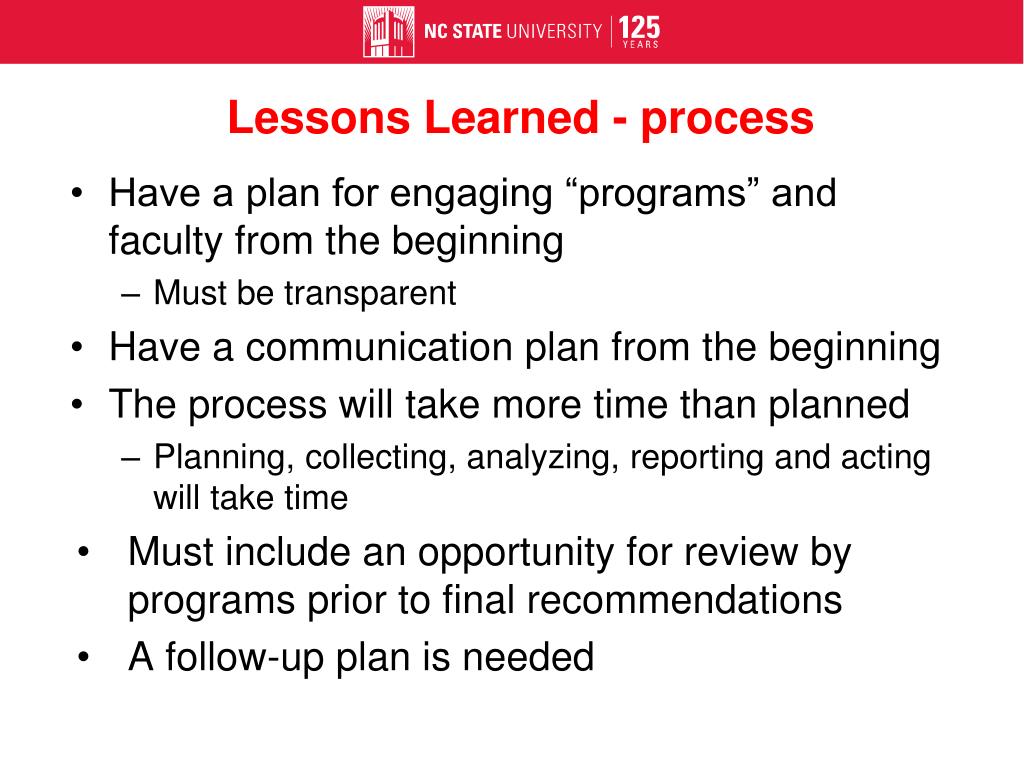 NC STATE UNIVERSITY | 125 YEARS

Lessons Learned - process

• Have a plan for engaging “programs” and faculty from the beginning
– Must be transparent
• Have a communication plan from the beginning
• The process will take more time than planned
– Planning, collecting, analyzing, reporting and acting will take time
• Must include an opportunity for review by programs prior to final recommendations
• A follow-up plan is needed